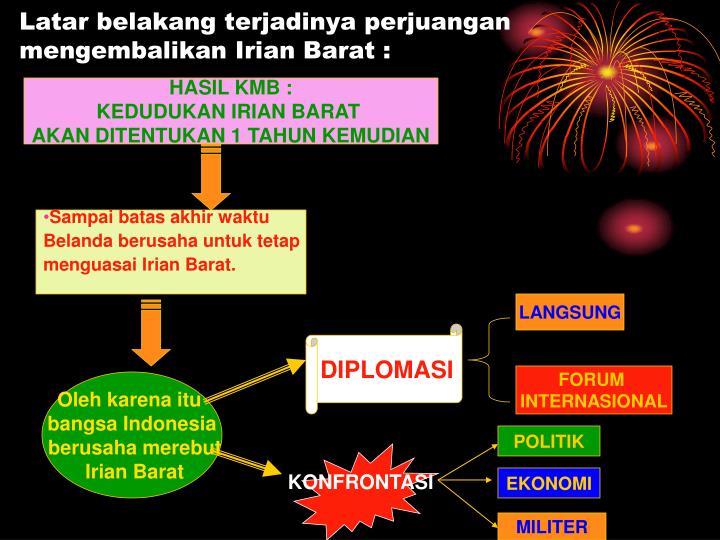 Latar belakang terjadinya perjuangan mengembalikan Irian Barat :

HASIL KMB :
KEDUDUKAN IRIAN BARAT
AKAN DITENTUKAN 1 TAHUN KEMUDIAN

•Sampai batas akhir waktu Belanda berusaha untuk tetap menguasai Irian Barat.

Oleh karena itu bangsa Indonesia berusaha merebut Irian Barat

DIPLOMASI

LANGSUNG

FORUM INTERNASIONAL

KONFRONTASI

POLITIK

EKONOMI

MILITER